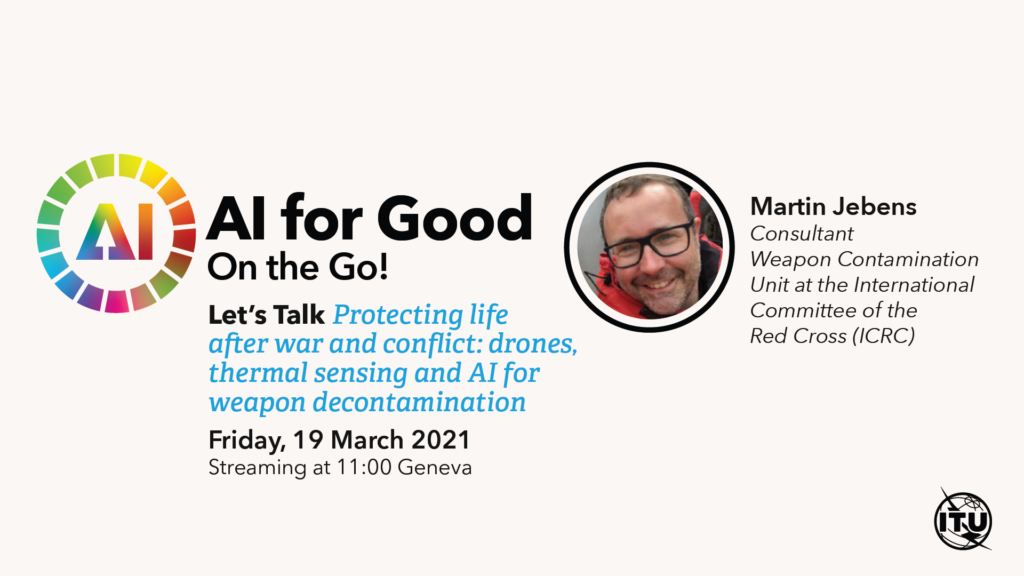 AI

AI for Good
On the Go!

Let's Talk Protecting life after war and conflict: drones, thermal sensing and AI for weapon decontamination

Friday, 19 March 2021
Streaming at 11:00 Geneva

Martin Jebens
Consultant
Weapon Contamination Unit at the International Committee of the Red Cross (ICRC)

ITU